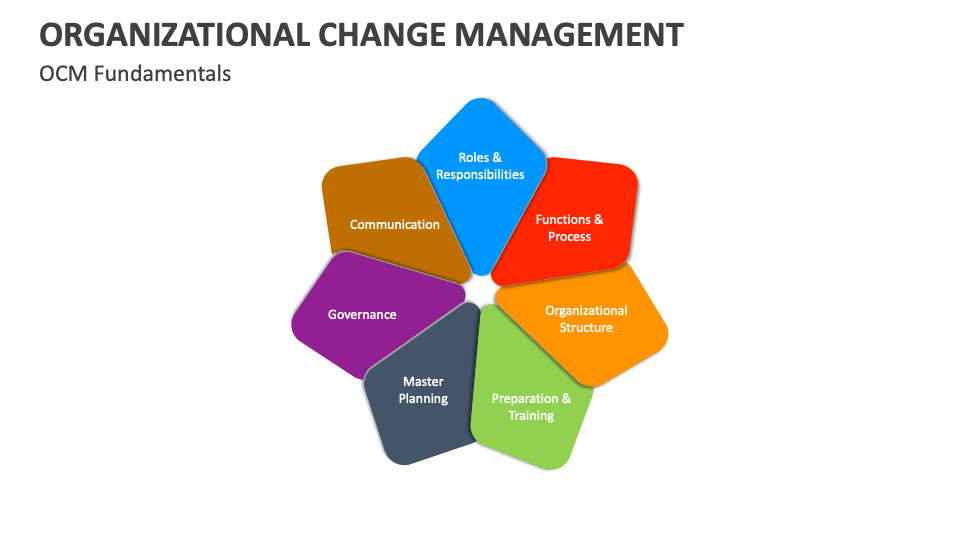 ORGANIZATIONAL CHANGE MANAGEMENT

OCM Fundamentals

Roles & Responsibilities

Functions & Process

Organizational Structure

Preparation & Training

Master Planning

Governance

Communication